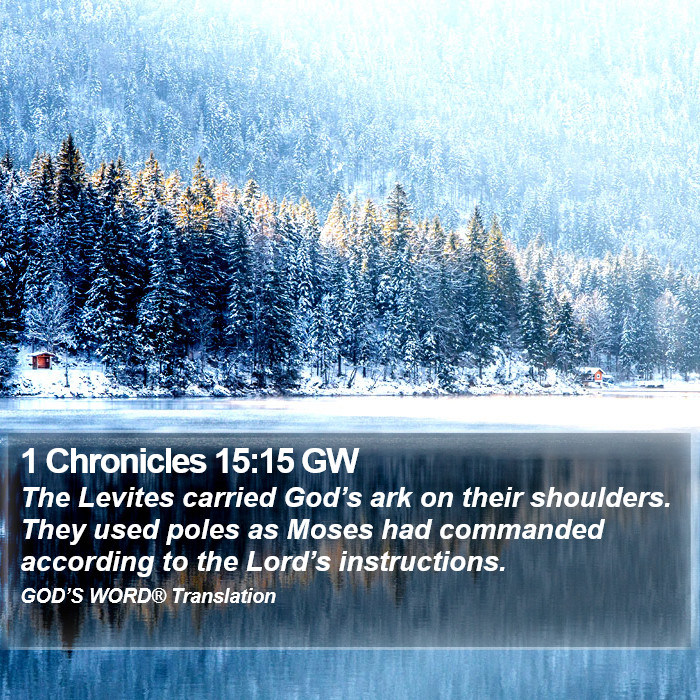 1 Chronicles 15:15 GW
The Levites carried God’s ark on their shoulders. They used poles as Moses had commanded according to the Lord’s instructions.
GOD’S WORD® Translation